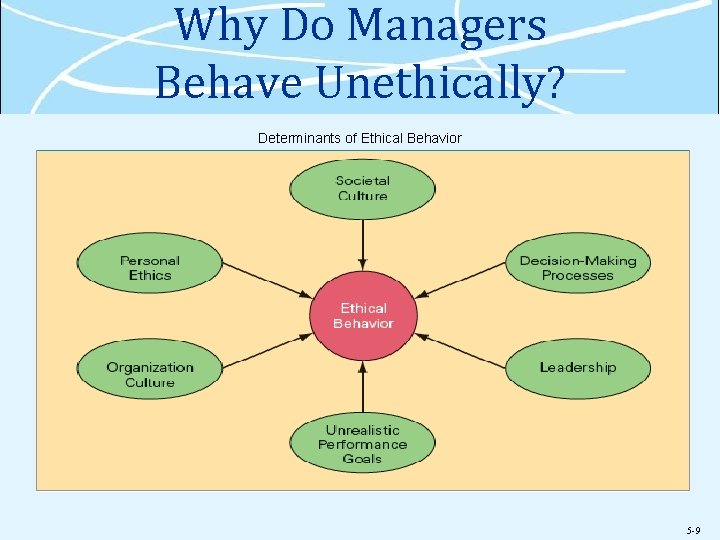 Why Do Managers Behave Unethically?

Determinants of Ethical Behavior

Societal Culture

Personal Ethics

Decision-Making Processes

Ethical Behavior

Organization Culture

Leadership

Unrealistic Performance Goals

5-9